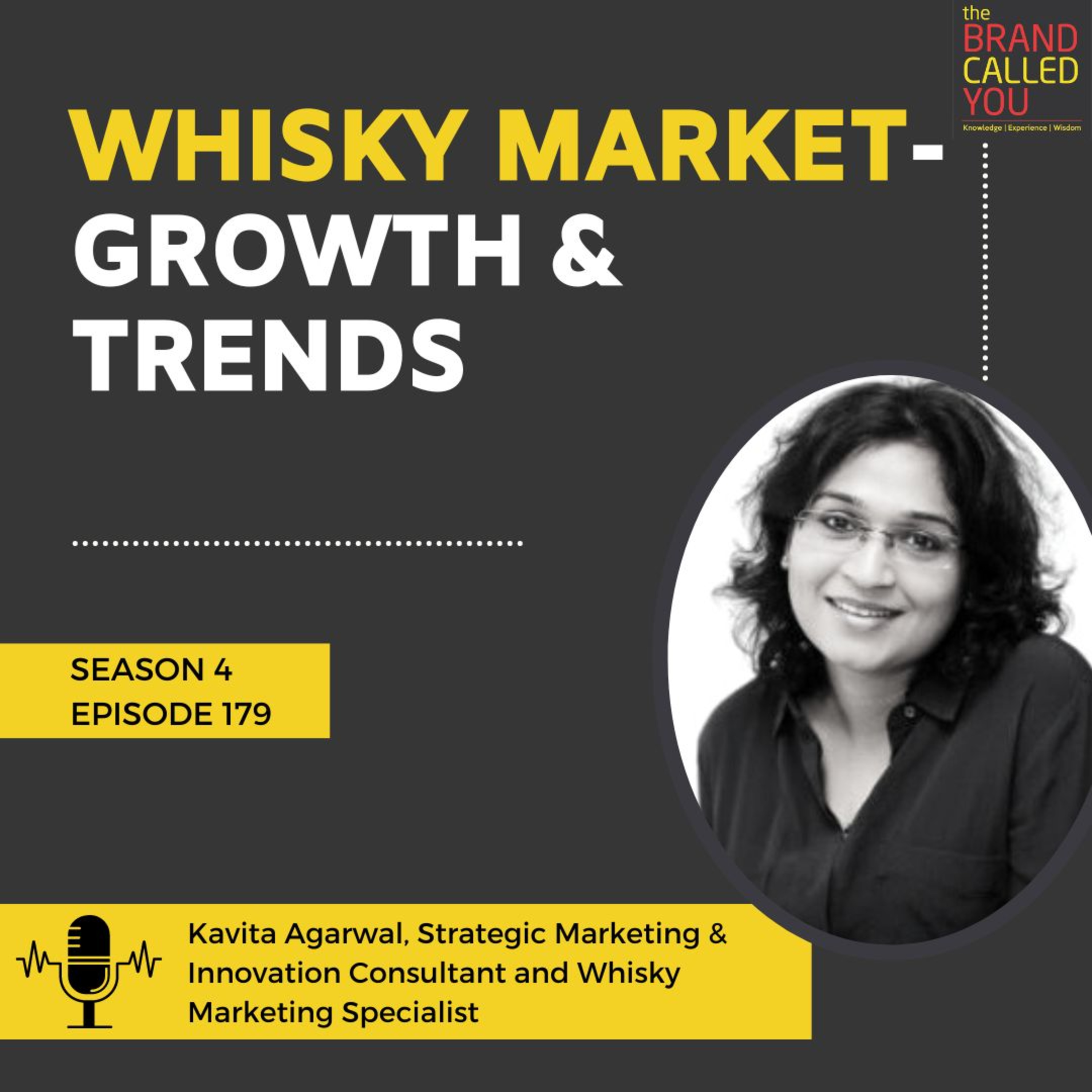 the
BRAND
CALLED
YOU
Knowledge | Experience | Wisdom

WHISKY MARKET-
GROWTH &
TRENDS

SEASON 4
EPISODE 179

Kavita Agarwal, Strategic Marketing & Innovation Consultant and Whisky Marketing Specialist